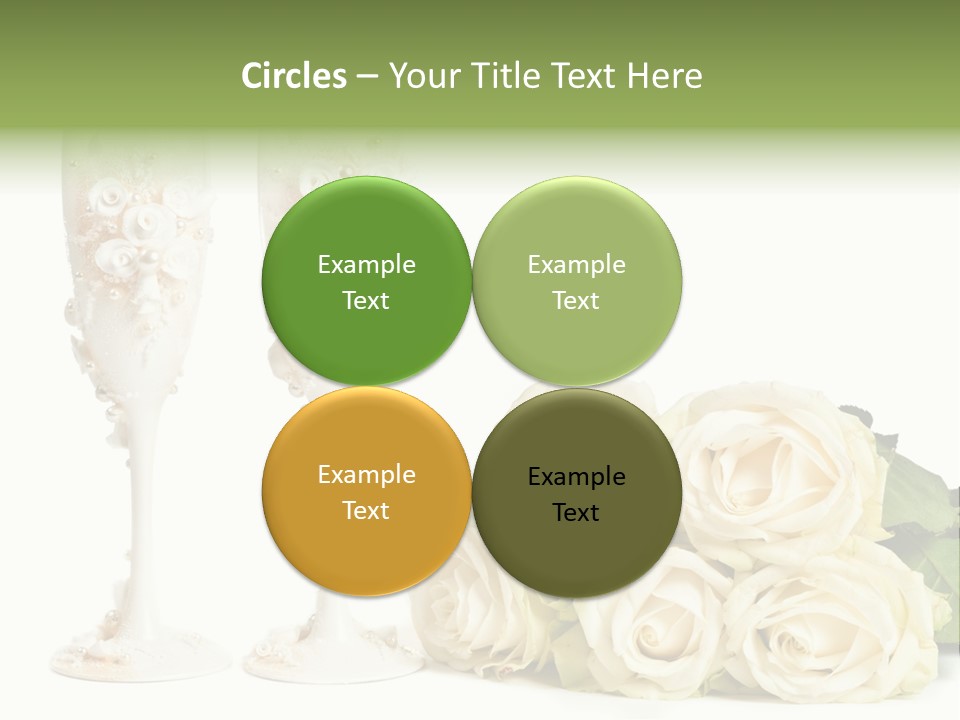 Circles – Your Title Text Here

Example Text

Example Text

Example Text

Example Text